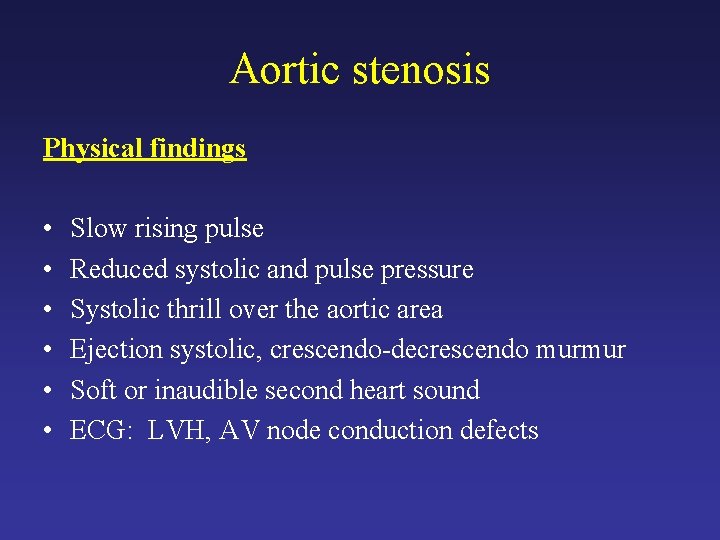 Aortic stenosis

Physical findings

• Slow rising pulse
• Reduced systolic and pulse pressure
• Systolic thrill over the aortic area
• Ejection systolic, crescendo-decrescendo murmur
• Soft or inaudible second heart sound
• ECG: LVH, AV node conduction defects